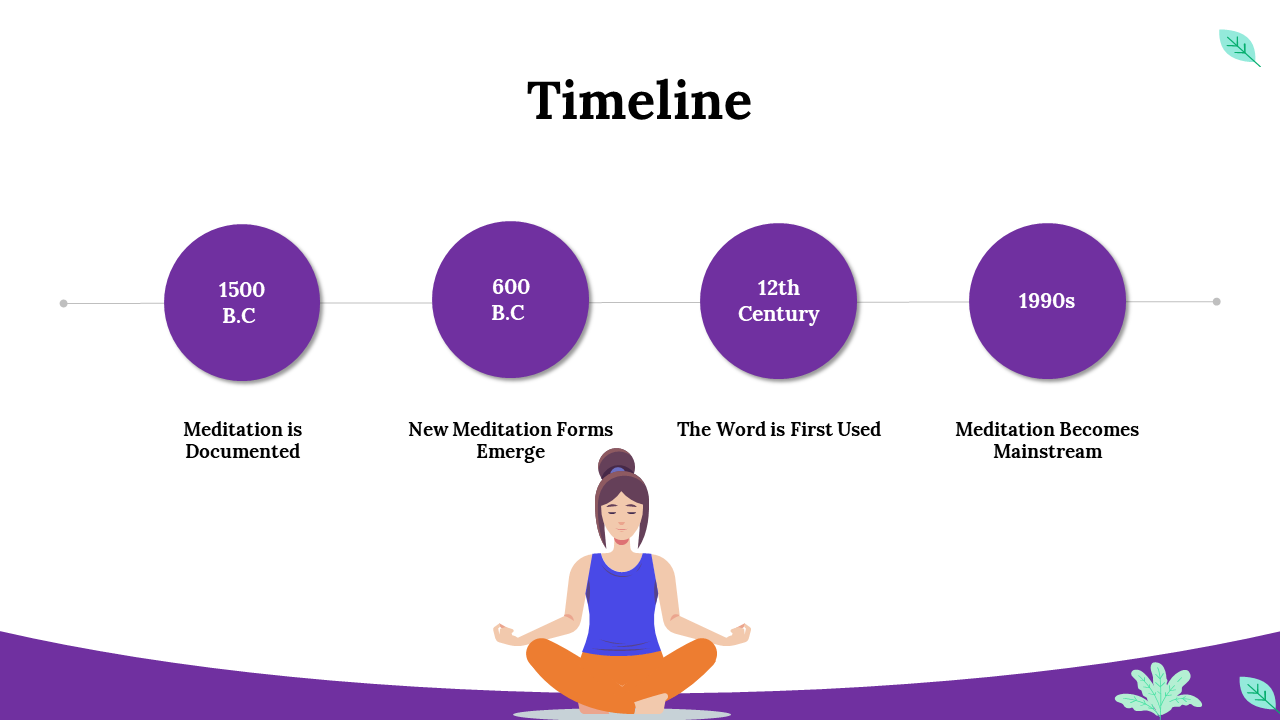 Timeline

1500 B.C

600 B.C

12th Century

1990s

Meditation is Documented

New Meditation Forms Emerge

The Word is First Used

Meditation Becomes Mainstream